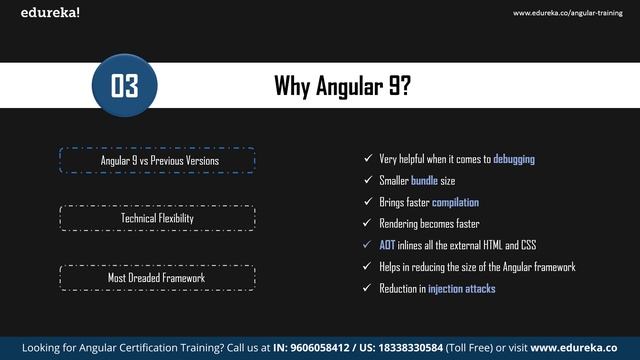 edureka!

www.edureka.co/angular-training

03

Why Angular 9?

Angular 9 vs Previous Versions

Technical Flexibility

Most Dreaded Framework

✓ Very helpful when it comes to debugging
✓ Smaller bundle size
✓ Brings faster compilation
✓ Rendering becomes faster
✓ AOT inlines all the external HTML and CSS
✓ Helps in reducing the size of the Angular framework
✓ Reduction in injection attacks

Looking for Angular Certification Training? Call us at IN: 9606058412 / US: 18338330584 (Toll Free) or visit www.edureka.co